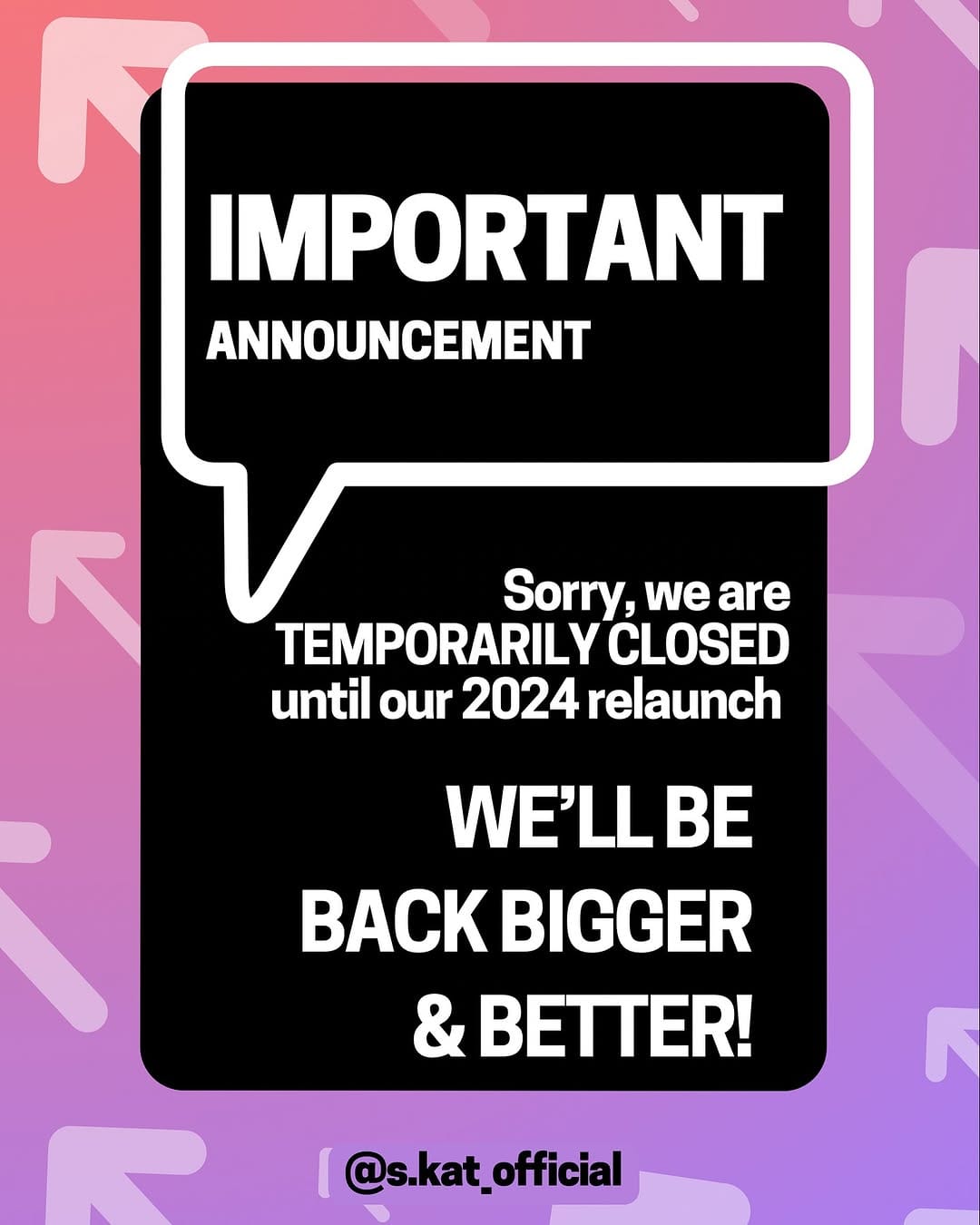 IMPORTANT
ANNOUNCEMENT

Sorry, we are TEMPORARILY CLOSED until our 2024 relaunch

WE'LL BE BACK BIGGER & BETTER!

@s.kat_official